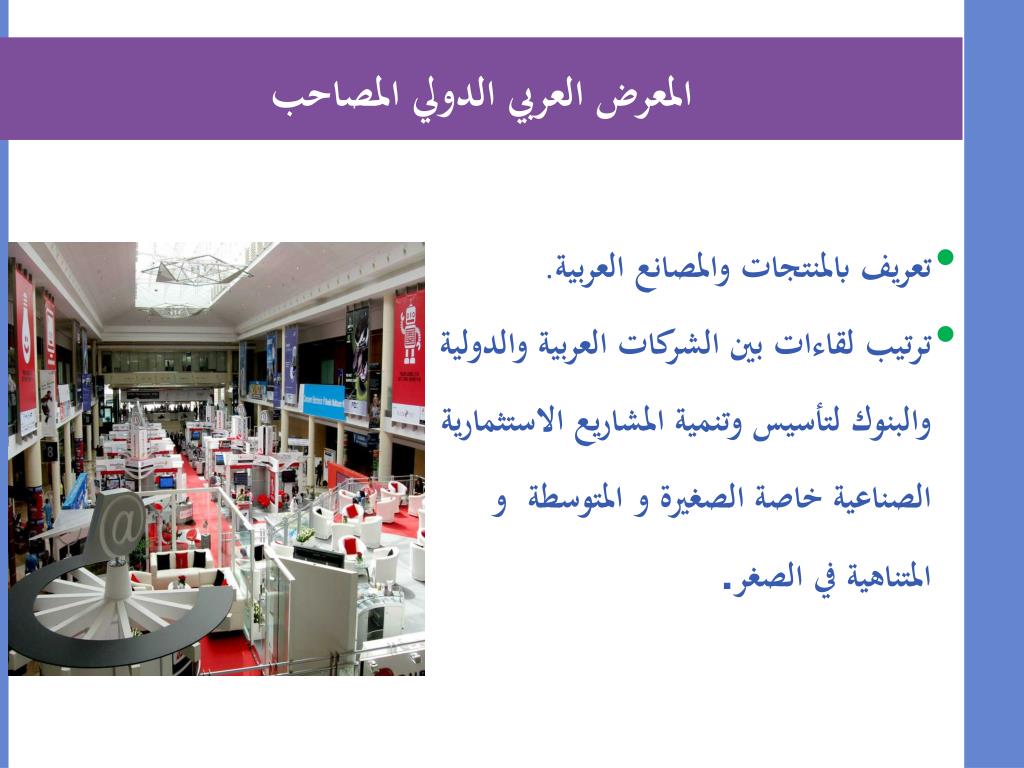 المعرض العربي الدولي المصاحب

• تعريف بالمنتجات والمصانع العربية.

• ترتيب لقاءات بين الشركات العربية والدولية والبنوك لتأسيس وتنمية المشاريع الاستثمارية الصناعية خاصة الصغيرة و المتوسطة و المتناهية في الصغر.